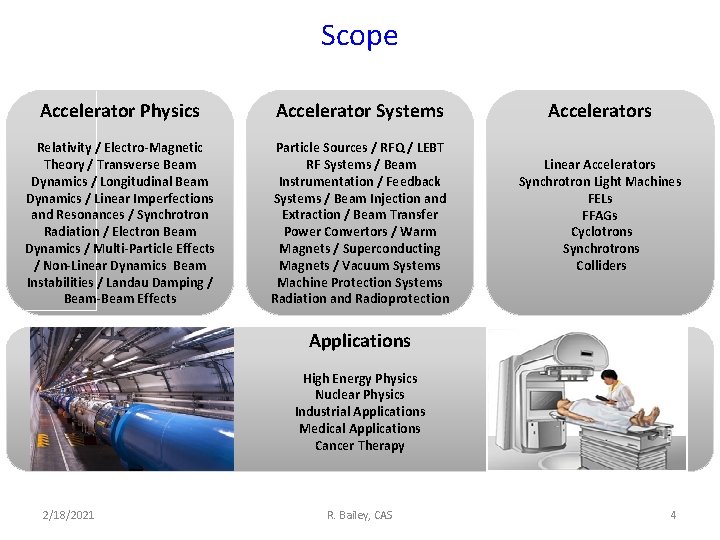 Scope

Accelerator Physics

Relativity / Electro-Magnetic Theory / Transverse Beam Dynamics / Longitudinal Beam Dynamics / Linear Imperfections and Resonances / Synchrotron Radiation / Electron Beam Dynamics / Multi-Particle Effects / Non-Linear Dynamics Beam Instabilities / Landau Damping / Beam-Beam Effects

Accelerator Systems

Particle Sources / RFQ / LEBT RF Systems / Beam Instrumentation / Feedback Systems / Beam Injection and Extraction / Beam Transfer Power Convertors / Warm Magnets / Superconducting Magnets / Vacuum Systems Machine Protection Systems Radiation and Radioprotection

Accelerators

Linear Accelerators
Synchrotron Light Machines
FELs
FFAGs
Cyclotrons
Synchrotrons
Colliders

Applications

High Energy Physics
Nuclear Physics
Industrial Applications
Medical Applications
Cancer Therapy

2/18/2021 R. Bailey, CAS 4